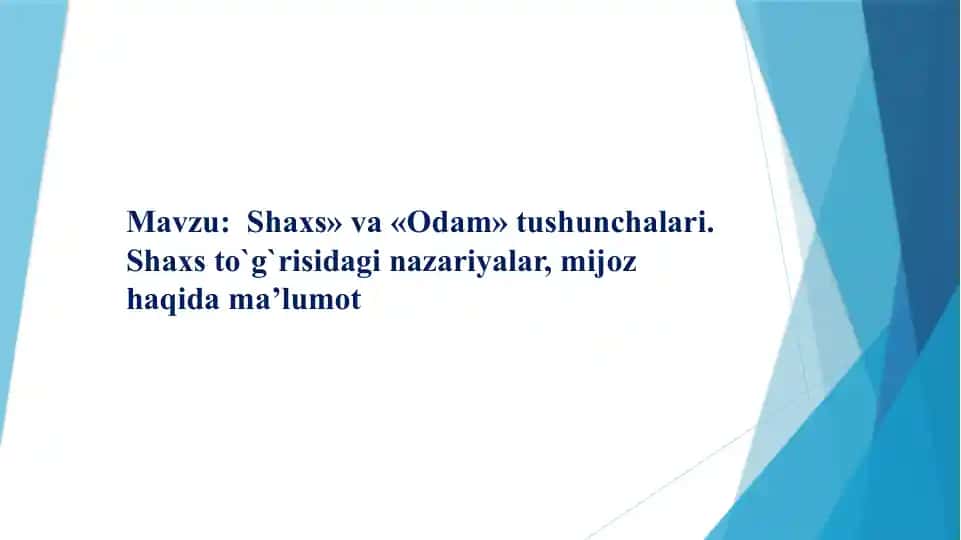 Mavzu: Shaxs» va «Odam» tushunchalari. Shaxs to`g`risidagi nazariyalar, mijoz haqida ma’lumot